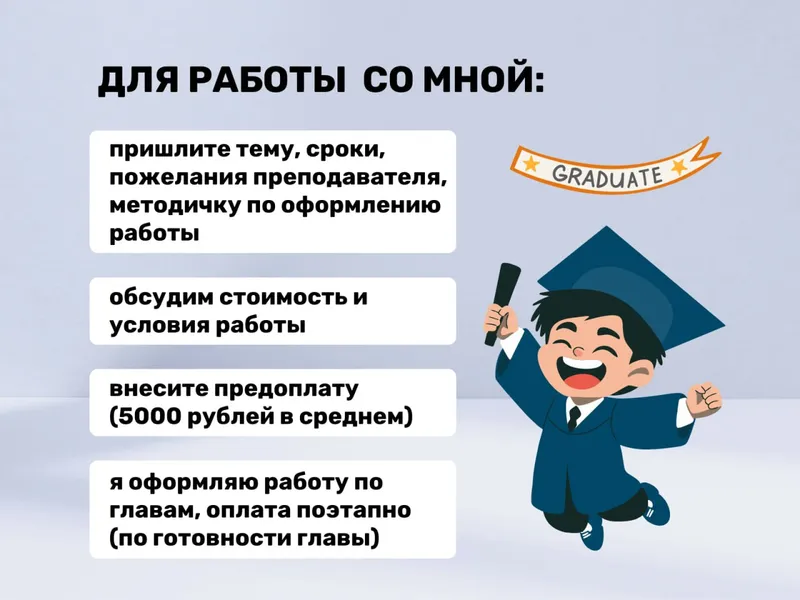 ДЛЯ РАБОТЫ СО МНОЙ:

пришлите тему, сроки, пожелания преподавателя, методичку по оформлению работы

обсудим стоимость и условия работы

внесите предоплату (5000 рублей в среднем)

я оформляю работу по главам, оплата поэтапно (по готовности главы)

GRADUATE